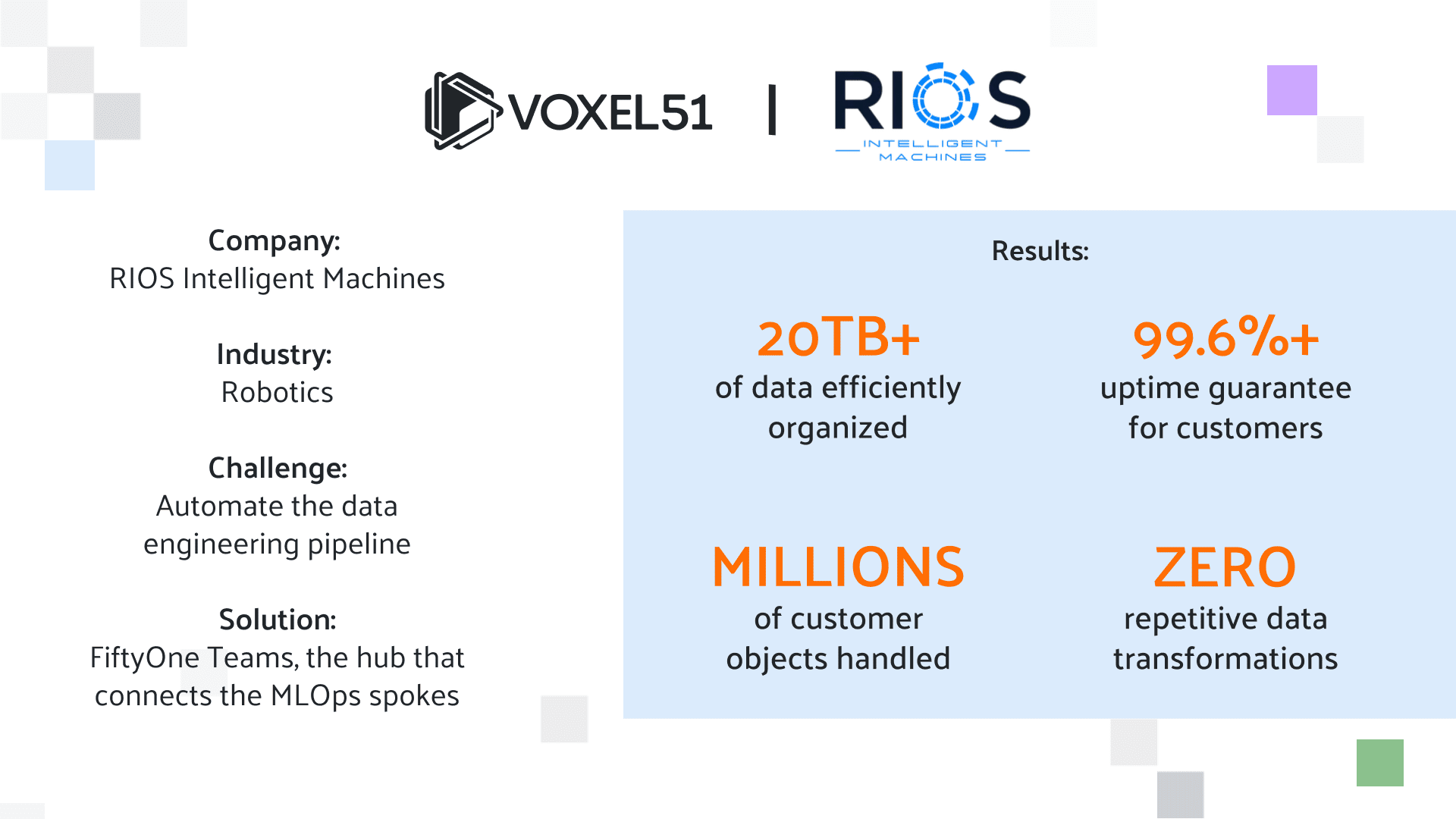 VOXEL51 | RIOS INTELLIGENT MACHINES

Company:
RIOS Intelligent Machines

Industry:
Robotics

Challenge:
Automate the data engineering pipeline

Solution:
FiftyOne Teams, the hub that connects the MLOps spokes

Results:

20TB+
of data efficiently organized

99.6%+
uptime guarantee for customers

MILLIONS
of customer objects handled

ZERO
repetitive data transformations